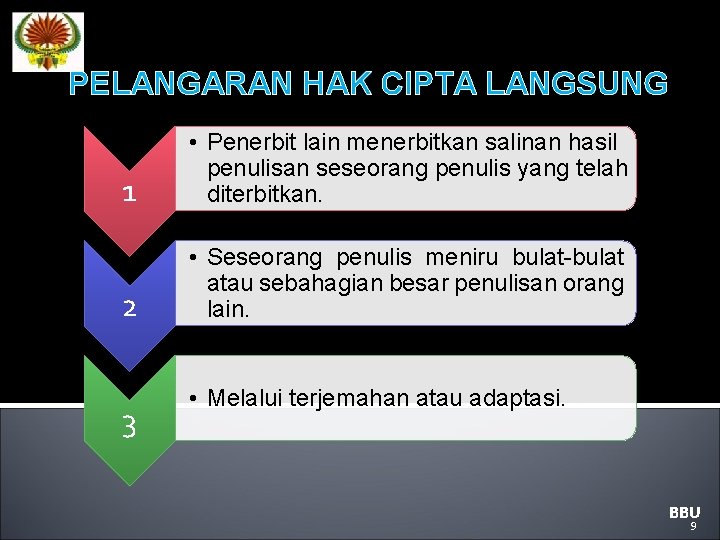 PELANGARAN HAK CIPTA LANGSUNG

1

• Penerbit lain menerbitkan salinan hasil penulisan seseorang penulis yang telah diterbitkan.

2

• Seseorang penulis meniru bulat-bulat atau sebahagian besar penulisan orang lain.

3

• Melalui terjemahan atau adaptasi.

BBU
9